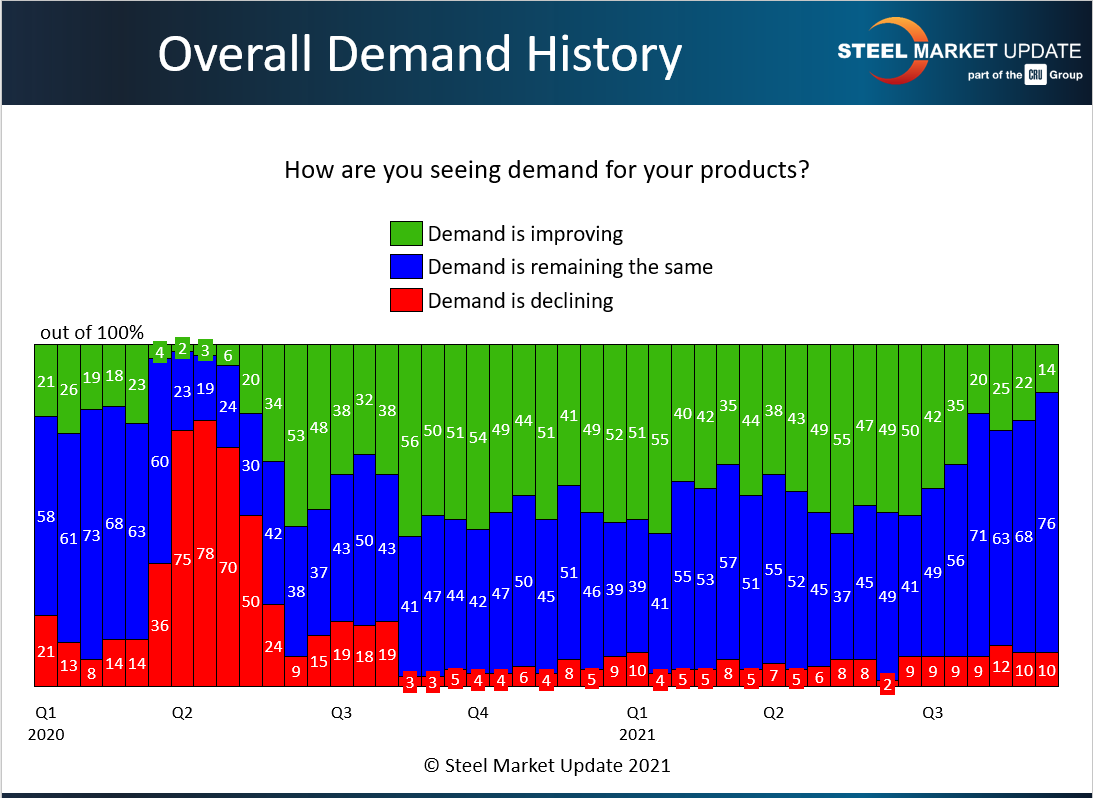 Overall Demand History

STEEL MARKET UPDATE
part of the CRU Group

How are you seeing demand for your products?

Demand is improving
Demand is remaining the same
Demand is declining

out of 100%

21 26 19 18 23 4 2 3 6 20 34 53 48 38 32 38 56 50 51 54 49 44 51 41 49 52 51 55 40 42 35 44 38 43 49 55 47 49 50 42 35 20 25 22 14

58 61 73 68 63 60 23 19 24 30 42 38 37 43 50 43 41 47 44 42 47 50 45 51 46 39 39 41 55 53 57 51 55 52 45 37 45 49 41 49 56 71 63 68 76

21 13 8 14 14 36 75 78 70 50 24 9 15 19 18 19 3 3 5 4 4 6 4 8 5 9 10 4 5 5 8 5 7 5 6 8 8 2 9 9 9 9 12 10 10

Q1
2020

Q2

Q3

Q4

Q1
2021

Q2

Q3

© Steel Market Update 2021